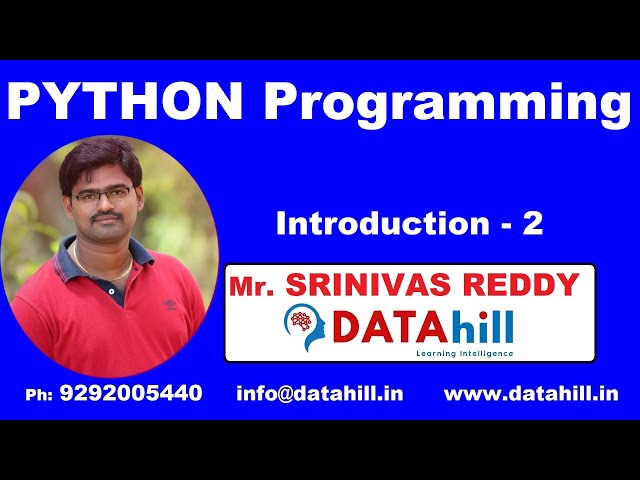 PYTHON Programming

Introduction - 2

Mr. SRINIVAS REDDY

DATAhill

Learning Intelligence

Ph: 9292005440 info@datahill.in www.datahill.in